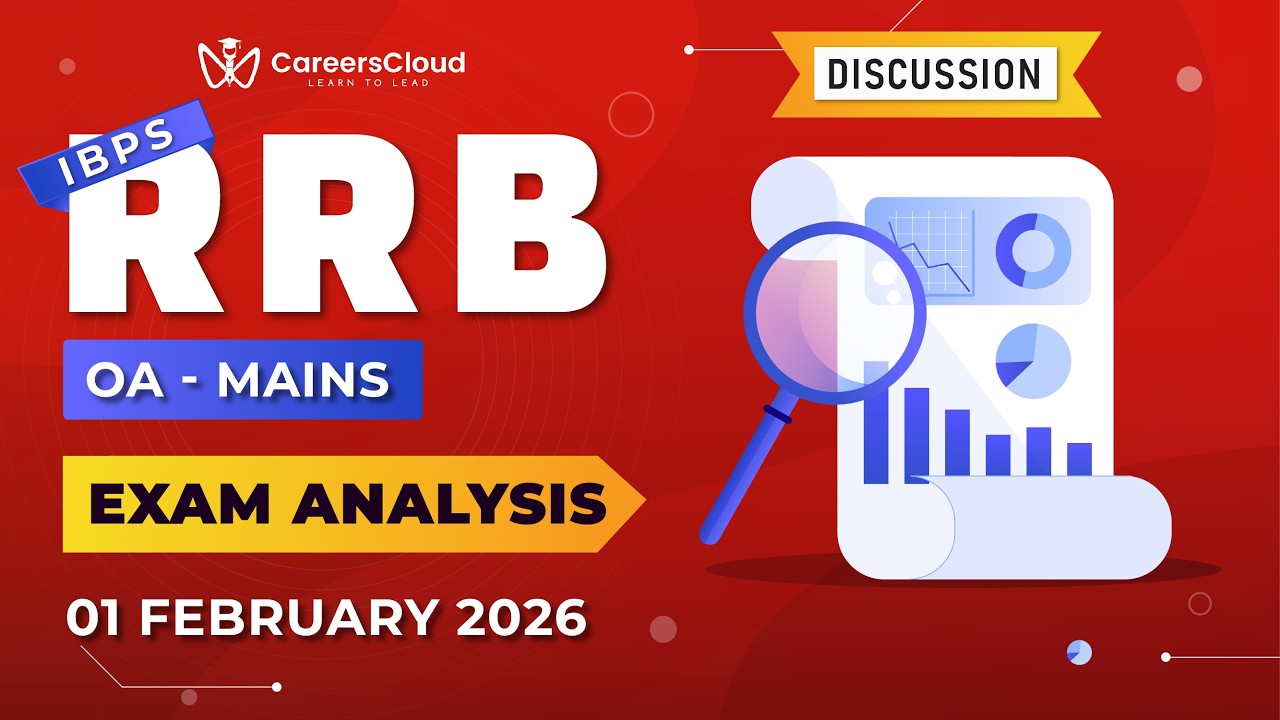 CareersCloud
LEARN TO LEAD

DISCUSSION

IBPS
RRB

OA - MAINS

EXAM ANALYSIS

01 FEBRUARY 2026